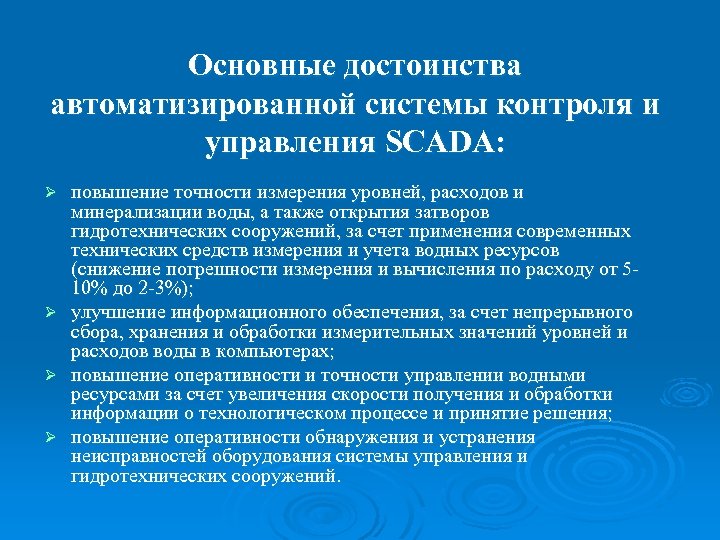 Основные достоинства автоматизированной системы контроля и управления SCADA:

➢ повышение точности измерения уровней, расходов и минерализации воды, а также открытия затворов гидротехнических сооружений, за счет применения современных технических средств измерения и учета водных ресурсов (снижение погрешности измерения и вычисления по расходу от 5-10% до 2-3%);

➢ улучшение информационного обеспечения, за счет непрерывного сбора, хранения и обработки измерительных значений уровней и расходов воды в компьютерах;

➢ повышение оперативности и точности управлении водными ресурсами за счет увеличения скорости получения и обработки информации о технологическом процессе и принятие решения;

➢ повышение оперативности обнаружения и устранения неисправностей оборудования системы управления и гидротехнических сооружений.